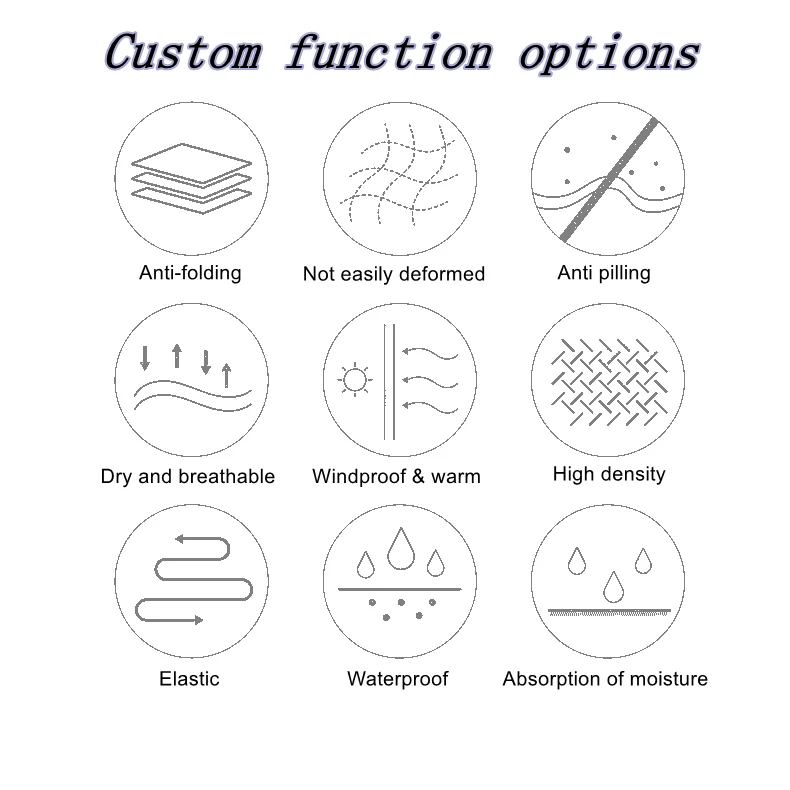 Custom function options

Anti-folding

Not easily deformed

Anti pilling

Dry and breathable

Windproof & warm

High density

Elastic

Waterproof

Absorption of moisture